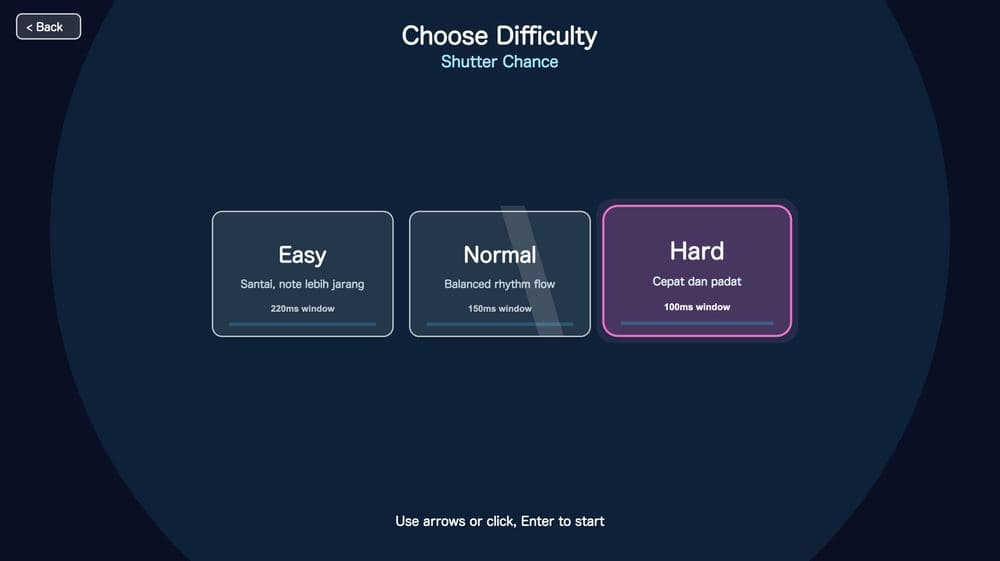 < Back

Choose Difficulty
Shutter Chance

Easy
Santai, note lebih jarang
220ms window

Normal
Balanced rhythm flow
150ms window

Hard
Cepat dan padat
100ms window

Use arrows or click, Enter to start